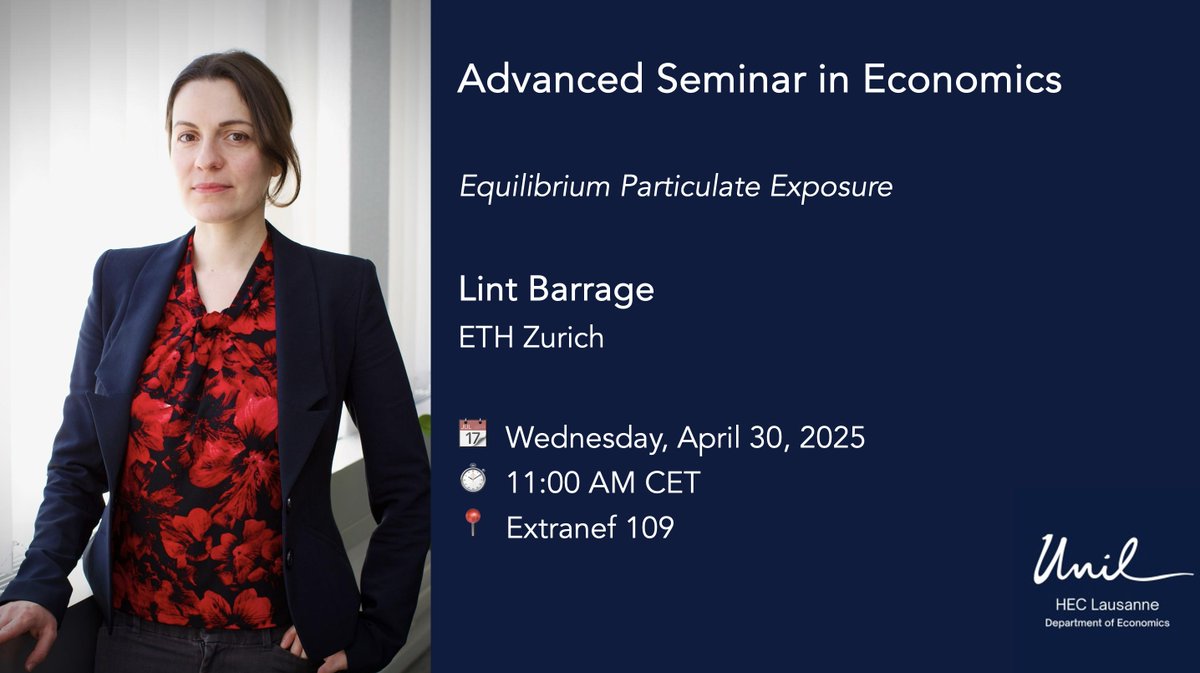 Advanced Seminar in Economics

Equilibrium Particulate Exposure

Lint Barrage
ETH Zurich

JUL 17 Wednesday, April 30, 2025
11:00 AM CET
Extranef 109

Unil
HEC Lausanne
Department of Economics